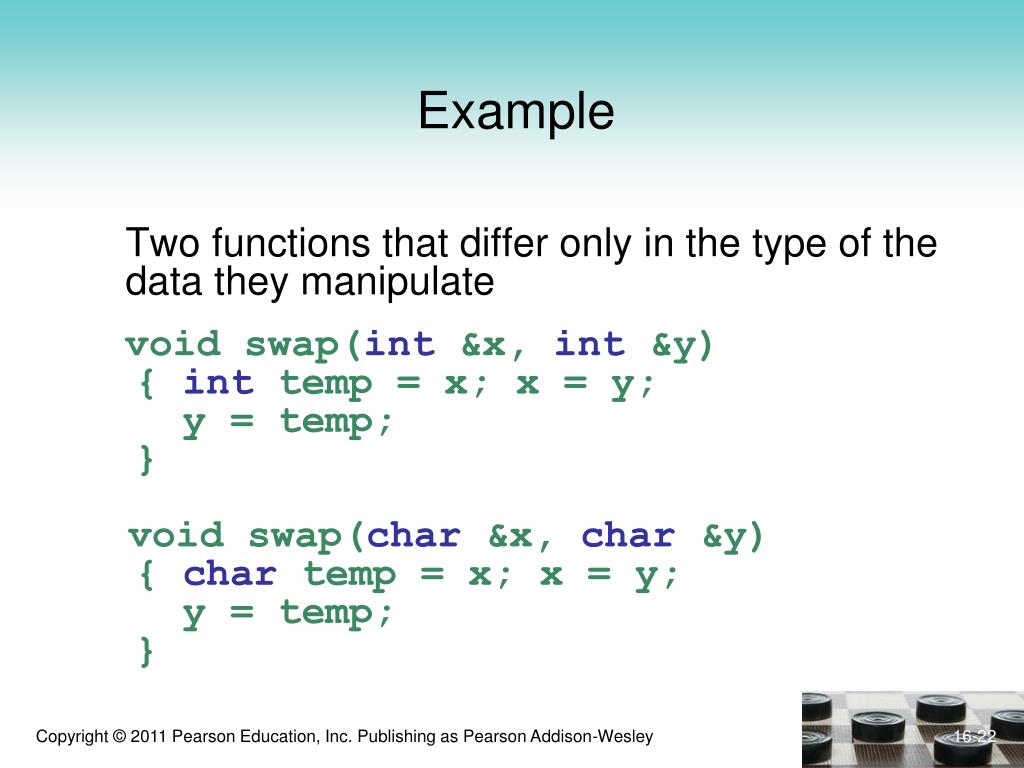 Example

Two functions that differ only in the type of the data they manipulate

void swap(int &x, int &y)
{ int temp = x; x = y;
  y = temp;
}

void swap(char &x, char &y)
{ char temp = x; x = y;
  y = temp;
}

Copyright © 2011 Pearson Education, Inc. Publishing as Pearson Addison-Wesley

16-22